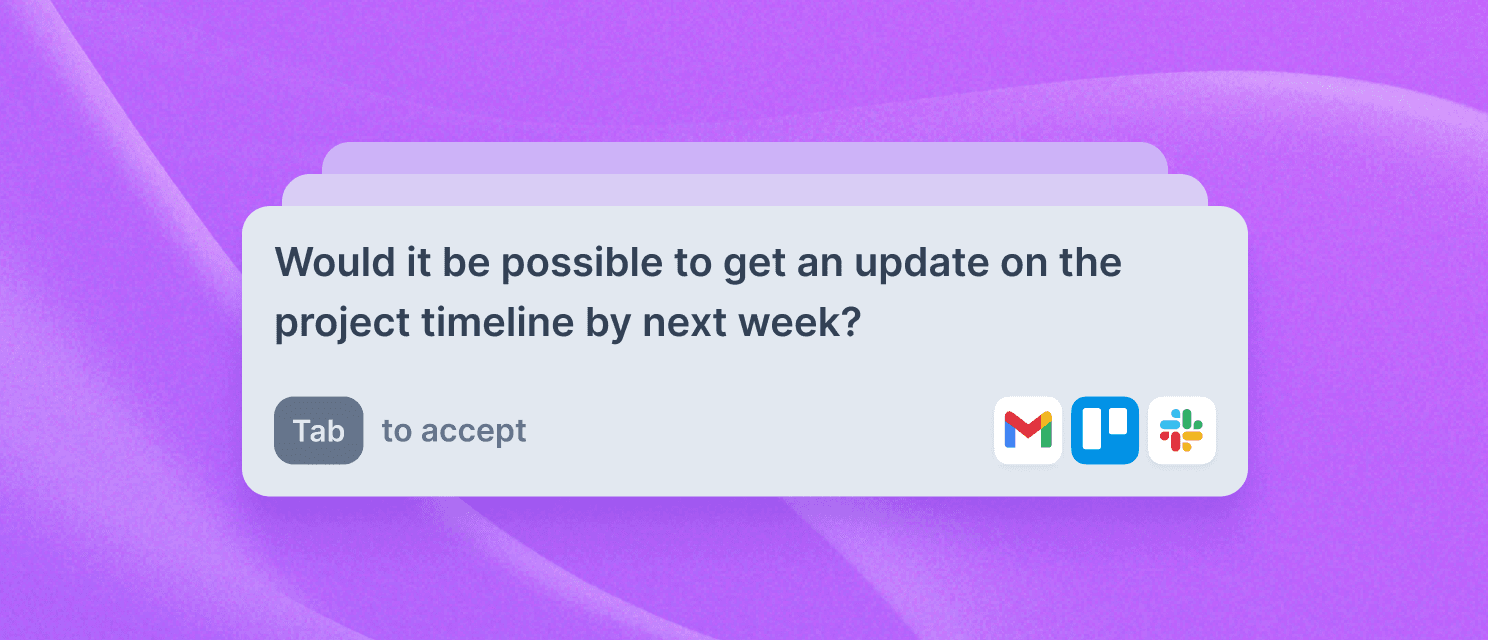 Would it be possible to get an update on the project timeline by next week?

Tab to accept